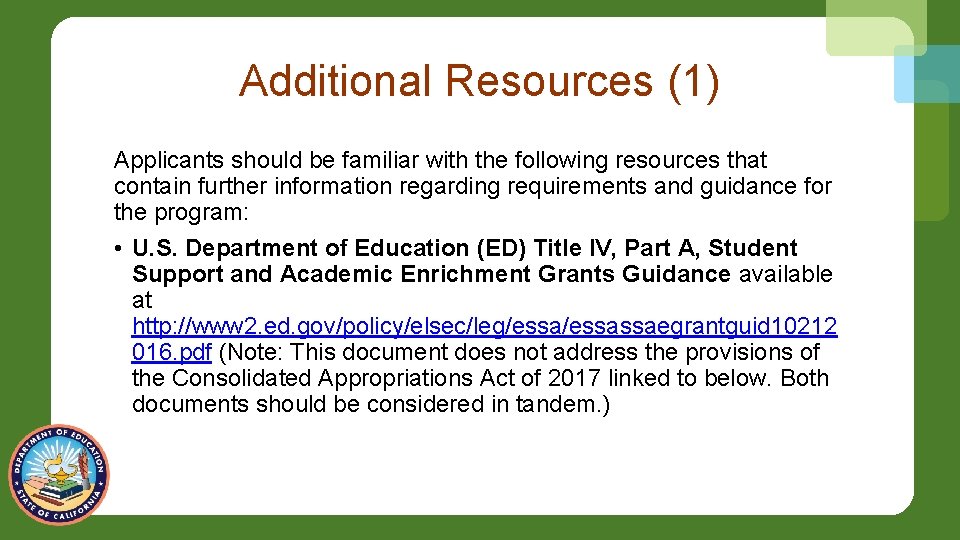 Additional Resources (1)

Applicants should be familiar with the following resources that contain further information regarding requirements and guidance for the program:

• U.S. Department of Education (ED) Title IV, Part A, Student Support and Academic Enrichment Grants Guidance available at http://www2.ed.gov/policy/elsec/leg/essa/essassaegrantguid10212016.pdf (Note: This document does not address the provisions of the Consolidated Appropriations Act of 2017 linked to below. Both documents should be considered in tandem.)

DEPARTMENT OF EDUCATION STATE OF CALIFORNIA